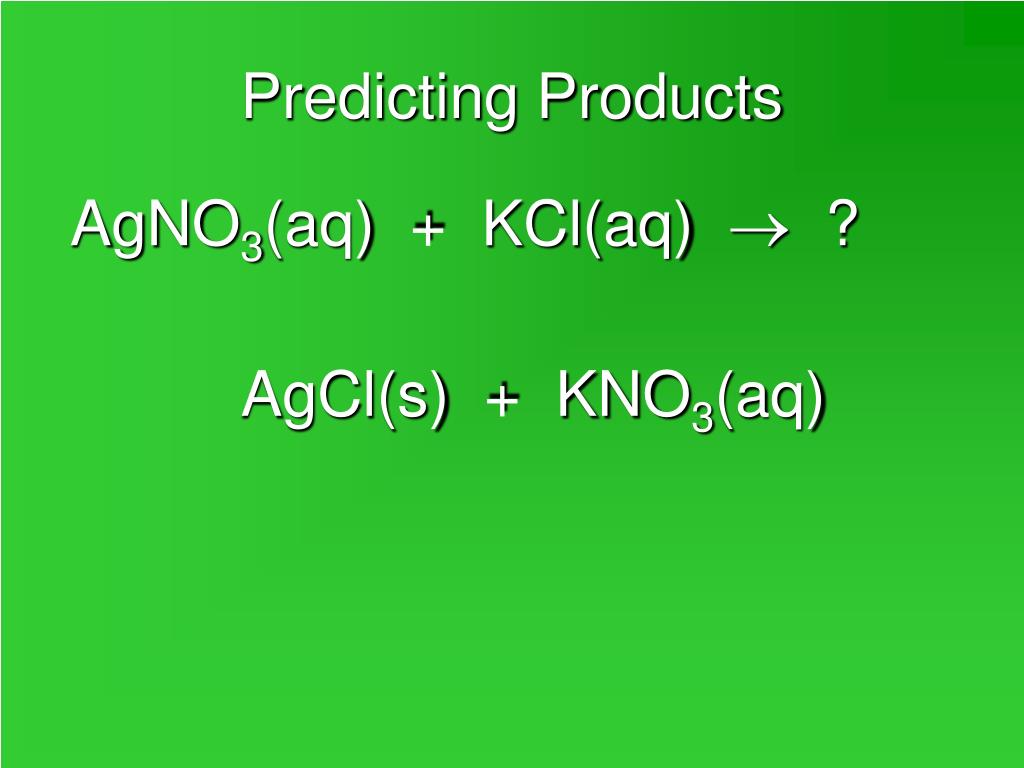 Predicting Products

$AgNO_3(aq) + KCl(aq) \rightarrow ?$

$AgCl(s) + KNO_3(aq)$